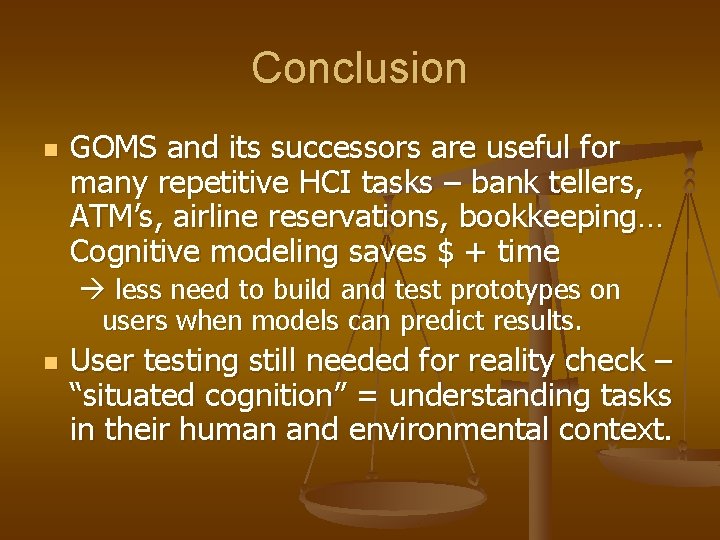 Conclusion

GOMS and its successors are useful for many repetitive HCI tasks – bank tellers, ATM's, airline reservations, bookkeeping… Cognitive modeling saves \$ + time

→ less need to build and test prototypes on users when models can predict results.

User testing still needed for reality check – "situated cognition" = understanding tasks in their human and environmental context.